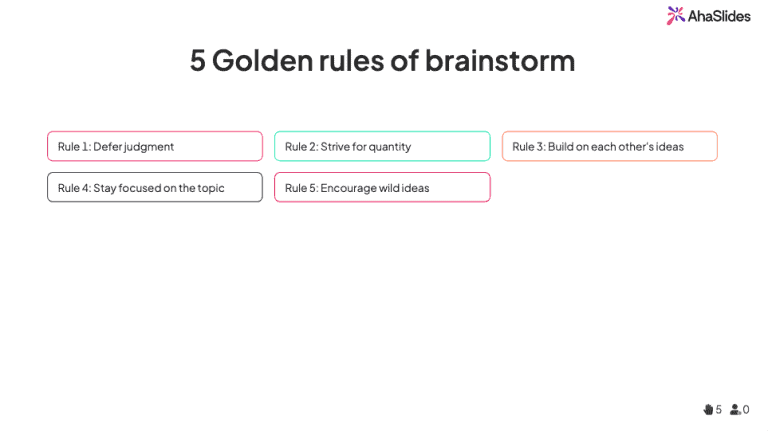 AhaSlides

5 Golden rules of brainstorm

Rule 1: Defer judgment

Rule 2: Strive for quantity

Rule 3: Build on each other's ideas

Rule 4: Stay focused on the topic

Rule 5: Encourage wild ideas

5 0